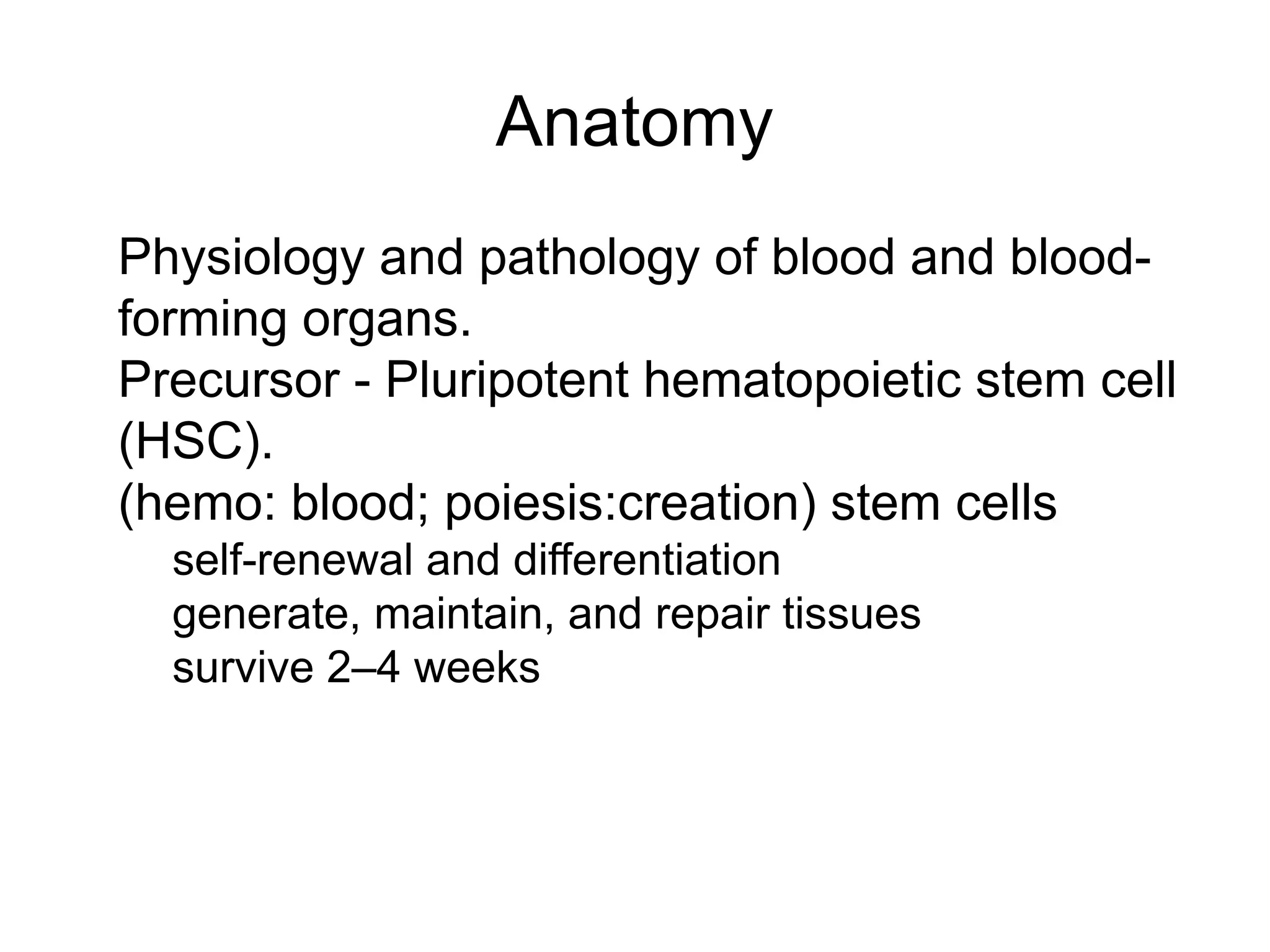 Anatomy

Physiology and pathology of blood and blood-forming organs.
Precursor - Pluripotent hematopoietic stem cell (HSC).
(hemo: blood; poiesis:creation) stem cells
self-renewal and differentiation
generate, maintain, and repair tissues
survive 2–4 weeks